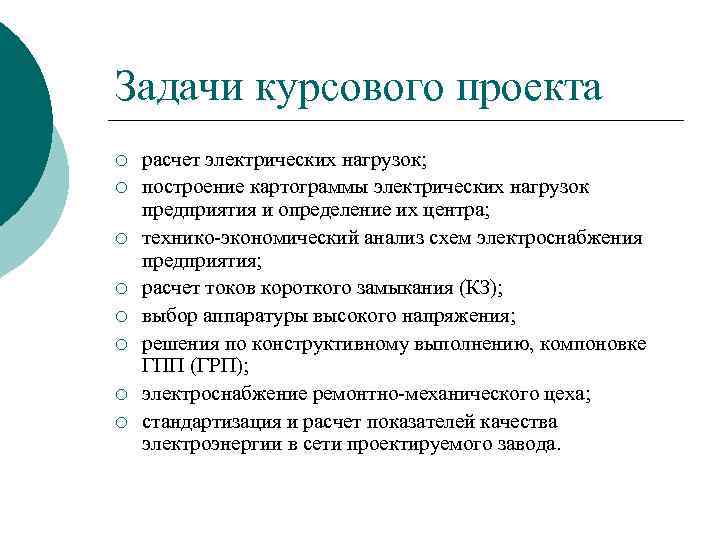 Задачи курсового проекта

○ расчет электрических нагрузок;
○ построение картограммы электрических нагрузок предприятия и определение их центра;
○ технико-экономический анализ схем электроснабжения предприятия;
○ расчет токов короткого замыкания (КЗ);
○ выбор аппаратуры высокого напряжения;
○ решения по конструктивному выполнению, компоновке ГПП (ГРП);
○ электроснабжение ремонтно-механического цеха;
○ стандартизация и расчет показателей качества электроэнергии в сети проектируемого завода.